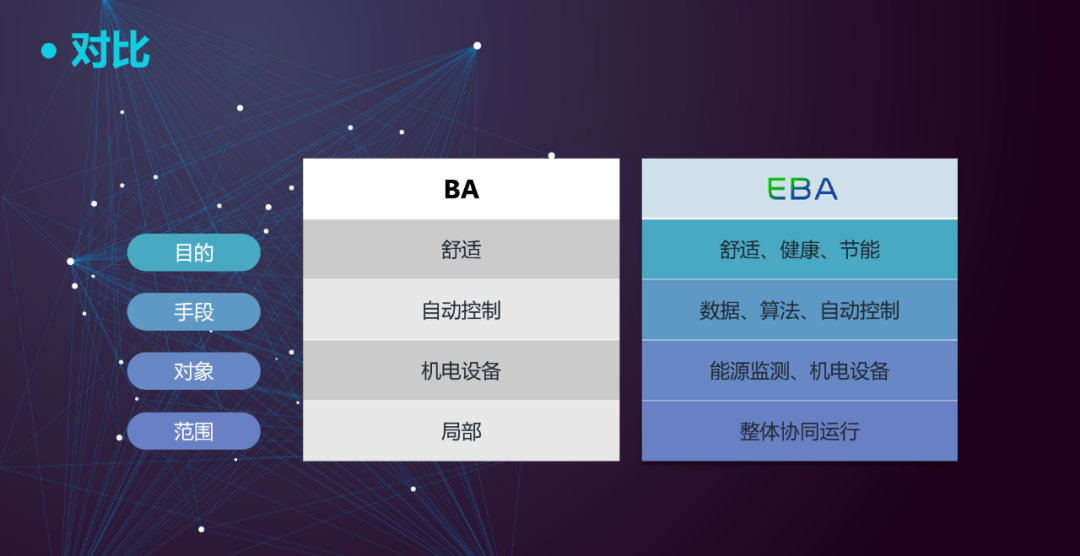 • 对比

| | BA | EBA |
|---|---|---|
| 目的 | 舒适 | 舒适、健康、节能 |
| 手段 | 自动控制 | 数据、算法、自动控制 |
| 对象 | 机电设备 | 能源监测、机电设备 |
| 范围 | 局部 | 整体协同运行 |